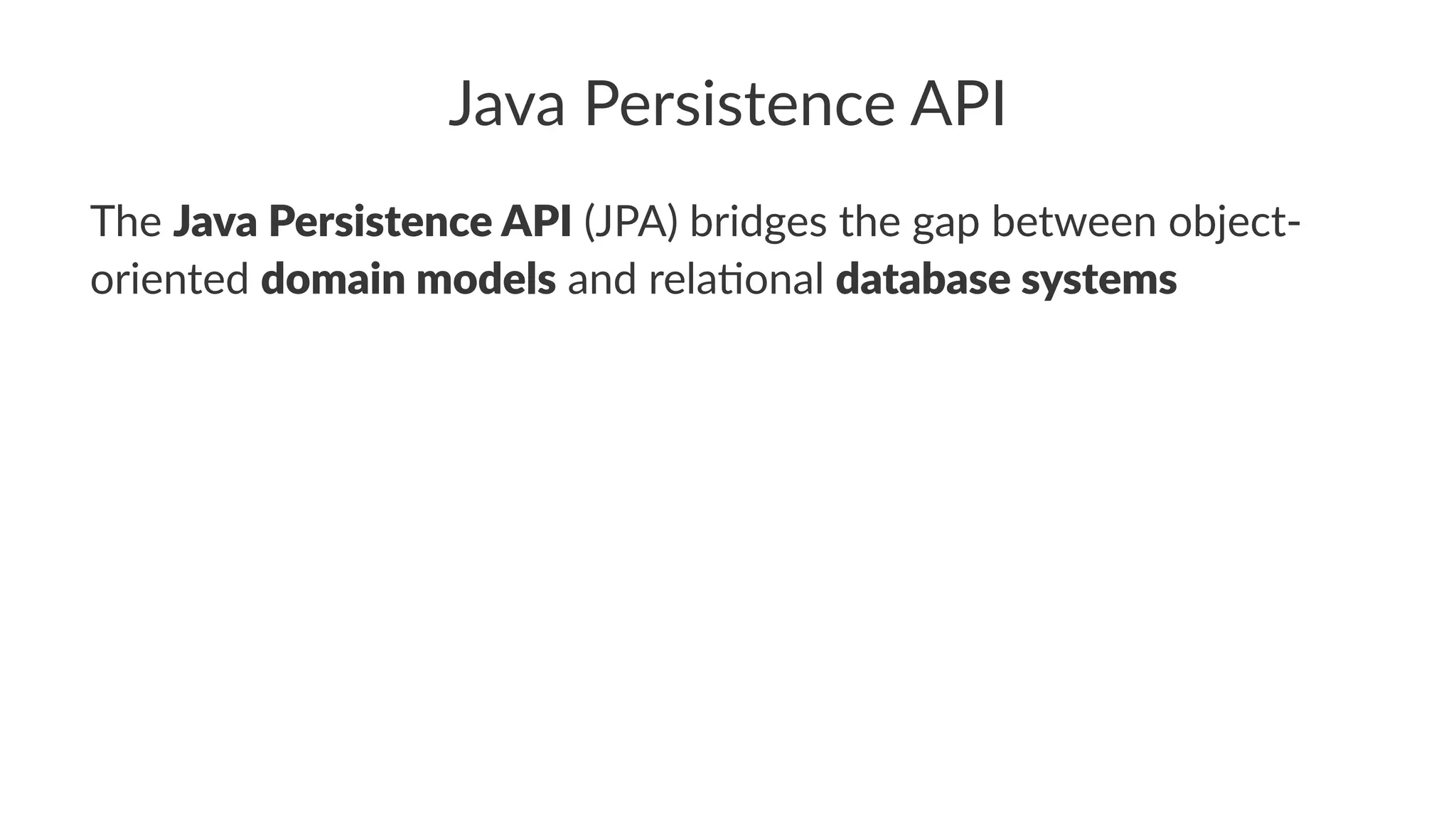 Java Persistence API

The Java Persistence API (JPA) bridges the gap between object-oriented domain models and relational database systems